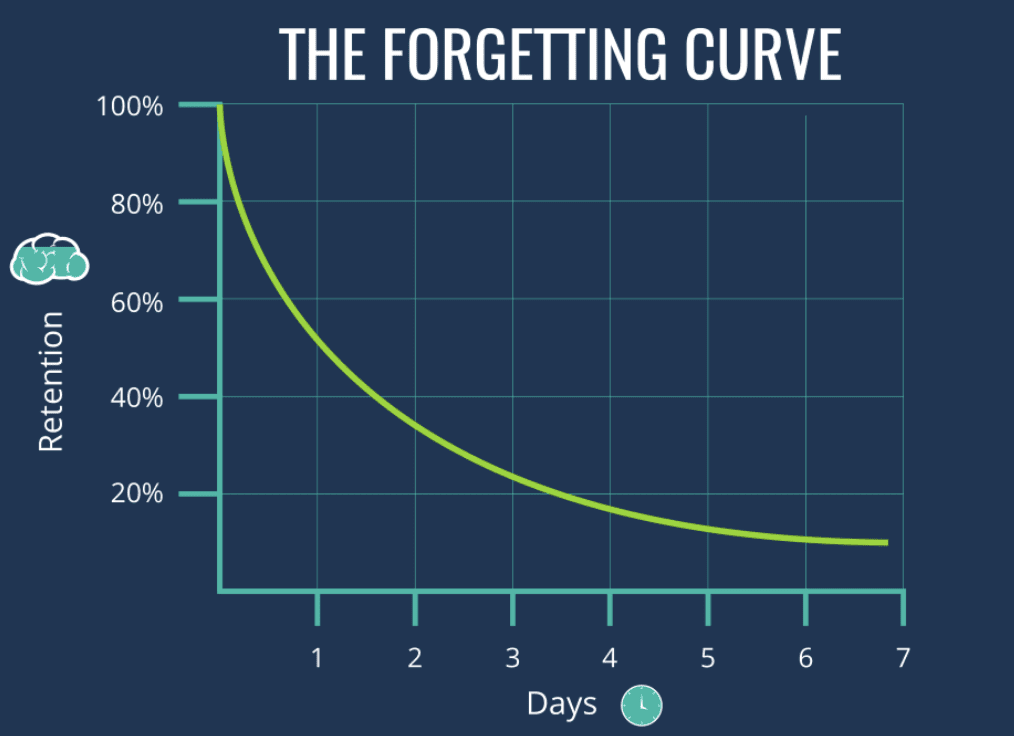 THE FORGETTING CURVE

100%
80%
60%
40%
20%

Retention

1
2
3
4
5
6
7

Days